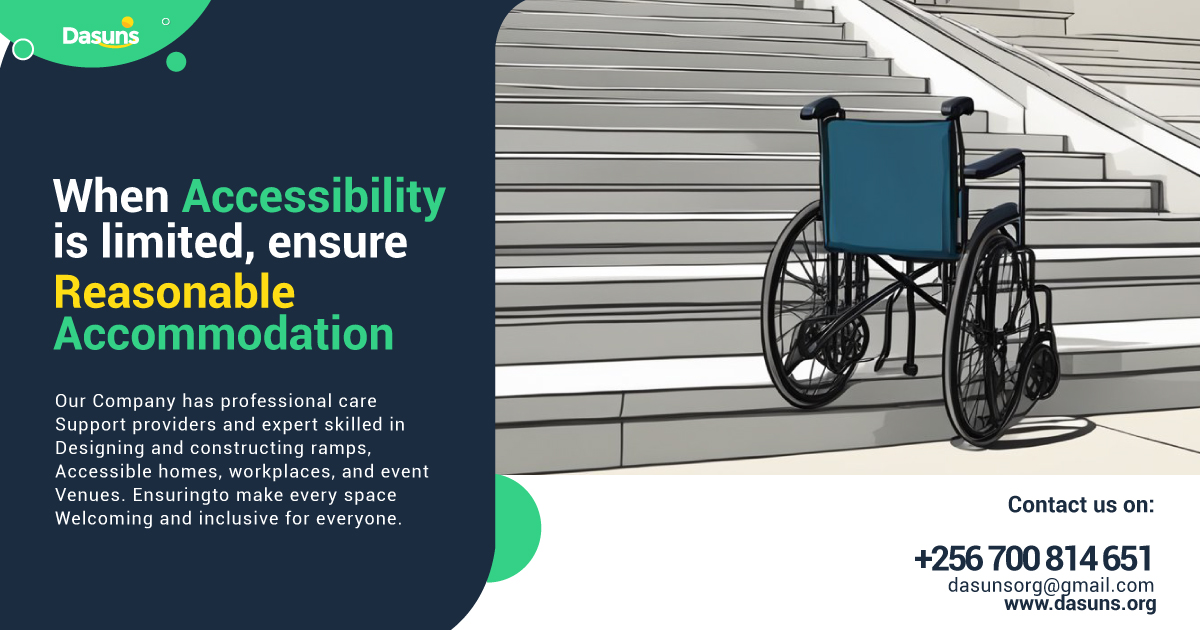 Dasuns

When Accessibility is limited, ensure Reasonable Accommodation

Our Company has professional care Support providers and expert skilled in Designing and constructing ramps, Accessible homes, workplaces, and event Venues. Ensuringto make every space Welcoming and inclusive for everyone.

Contact us on:

+256 700 814 651
dasunsorg@gmail.com
www.dasuns.org